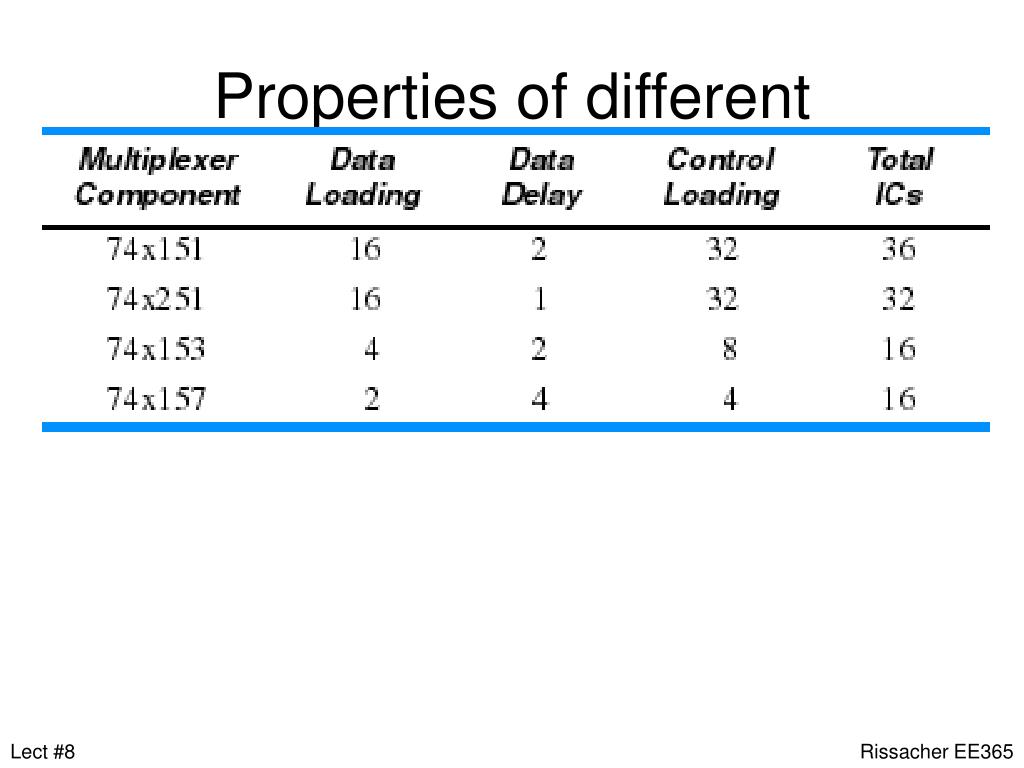 Properties of different

| Multiplexer Component | Data Loading | Data Delay | Control Loading | Total ICs |
|---|---|---|---|---|
| 74x151 | 16 | 2 | 32 | 36 |
| 74x251 | 16 | 1 | 32 | 32 |
| 74x153 | 4 | 2 | 8 | 16 |
| 74x157 | 2 | 4 | 4 | 16 |

Lect #8

Rissacher EE365